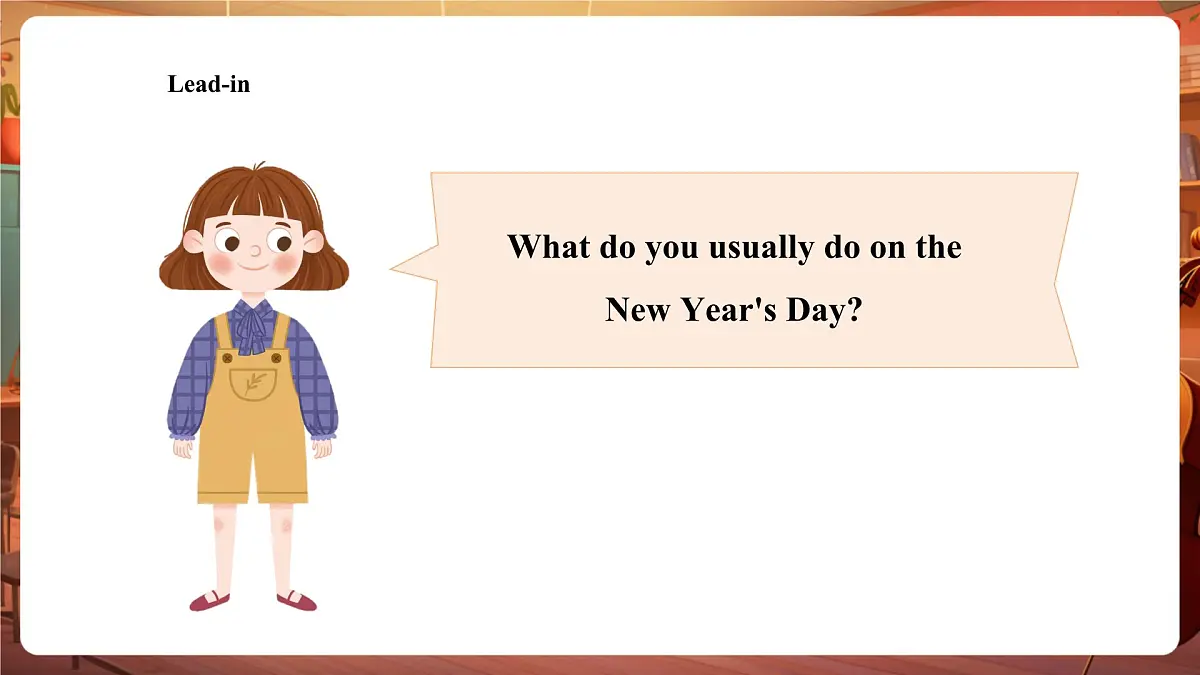 Lead-in

What do you usually do on the New Year's Day?